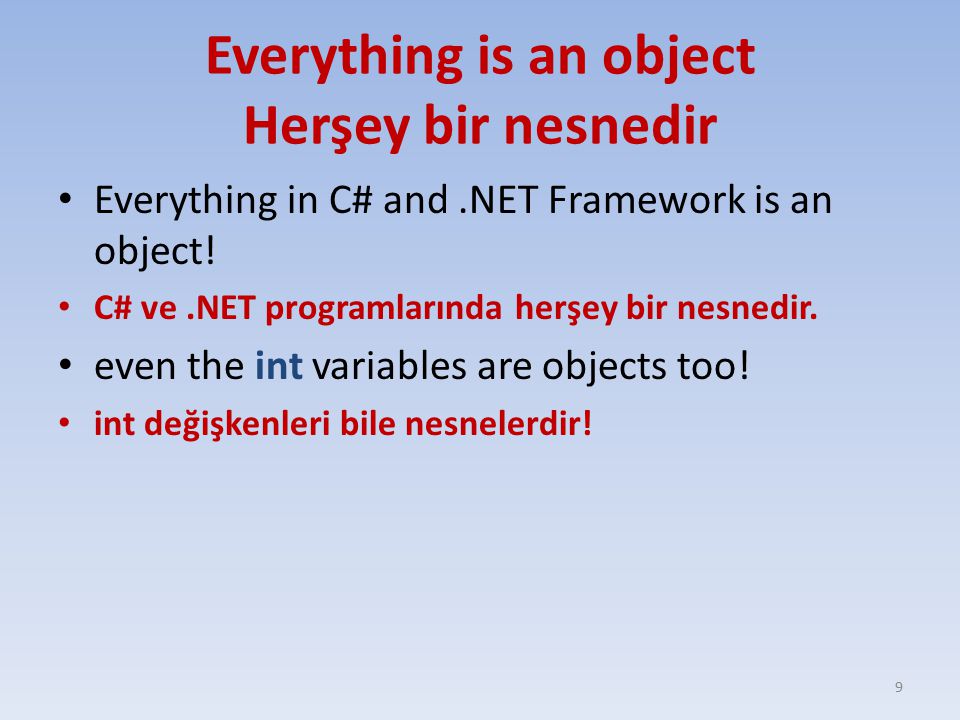 Everything is an object
Herşey bir nesnedir

• Everything in C# and .NET Framework is an object!
• C# ve .NET programlarında herşey bir nesnedir.
• even the int variables are objects too!
• int değişkenleri bile nesnelerdir!

9